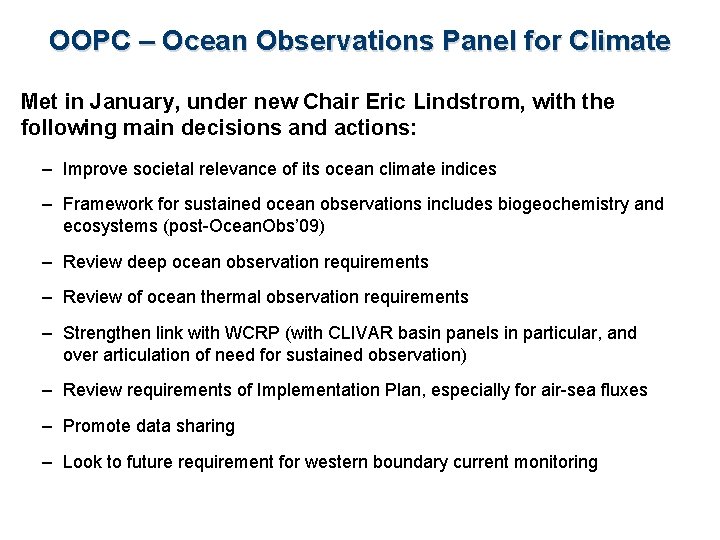 OOPC – Ocean Observations Panel for Climate

Met in January, under new Chair Eric Lindstrom, with the following main decisions and actions:

– Improve societal relevance of its ocean climate indices

– Framework for sustained ocean observations includes biogeochemistry and ecosystems (post-OceanObs'09)

– Review deep ocean observation requirements

– Review of ocean thermal observation requirements

– Strengthen link with WCRP (with CLIVAR basin panels in particular, and over articulation of need for sustained observation)

– Review requirements of Implementation Plan, especially for air-sea fluxes

– Promote data sharing

– Look to future requirement for western boundary current monitoring